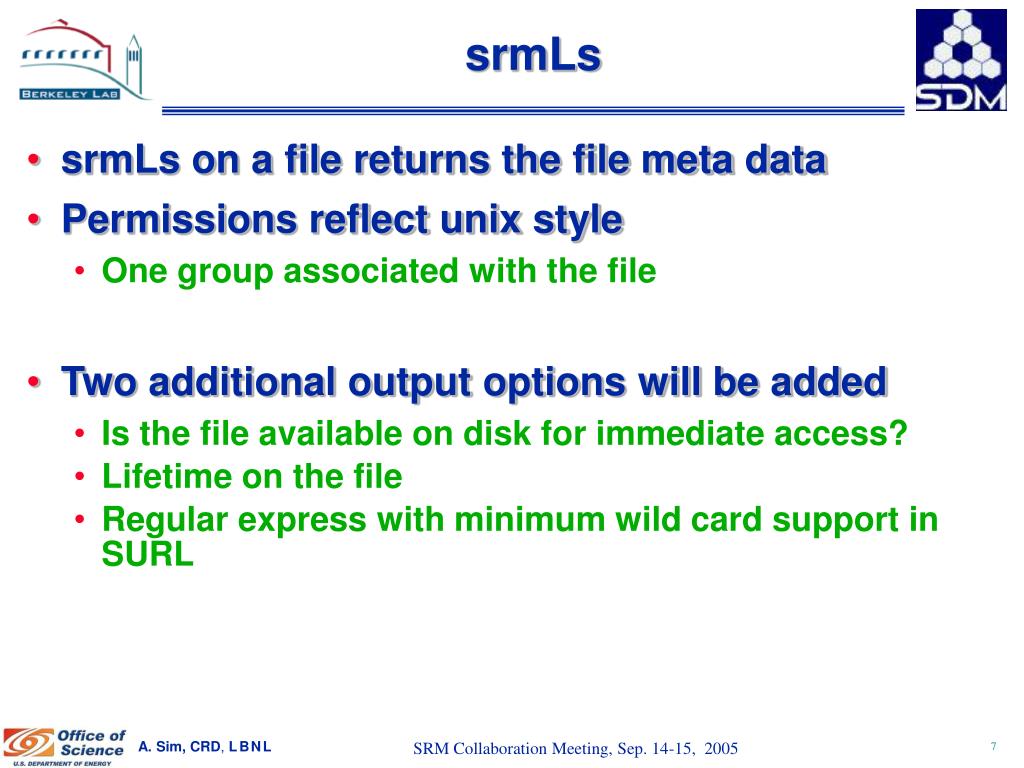 BERKELEY LAB

srmLs

SDM

• srmLs on a file returns the file meta data
• Permissions reflect unix style
  • One group associated with the file

• Two additional output options will be added
  • Is the file available on disk for immediate access?
  • Lifetime on the file
  • Regular express with minimum wild card support in SURL

Office of Science
U.S. DEPARTMENT OF ENERGY

A. Sim, CRD, LBNL

SRM Collaboration Meeting, Sep. 14-15, 2005

7